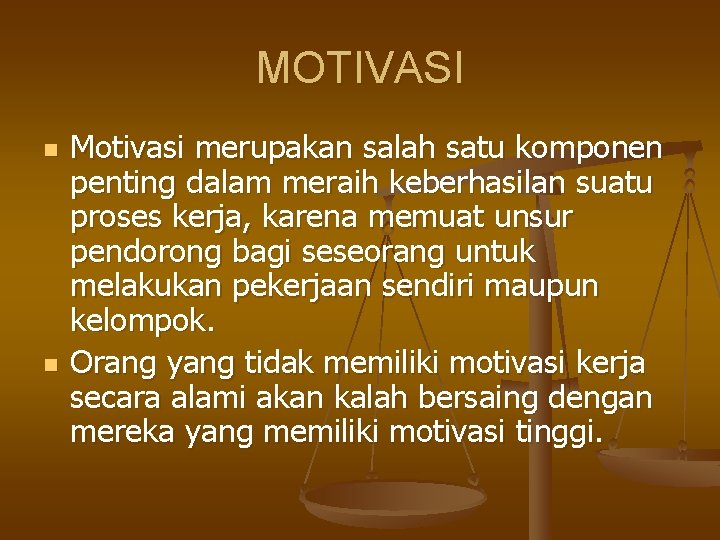 MOTIVASI

- Motivasi merupakan salah satu komponen penting dalam meraih keberhasilan suatu proses kerja, karena memuat unsur pendorong bagi seseorang untuk melakukan pekerjaan sendiri maupun kelompok.
- Orang yang tidak memiliki motivasi kerja secara alami akan kalah bersaing dengan mereka yang memiliki motivasi tinggi.